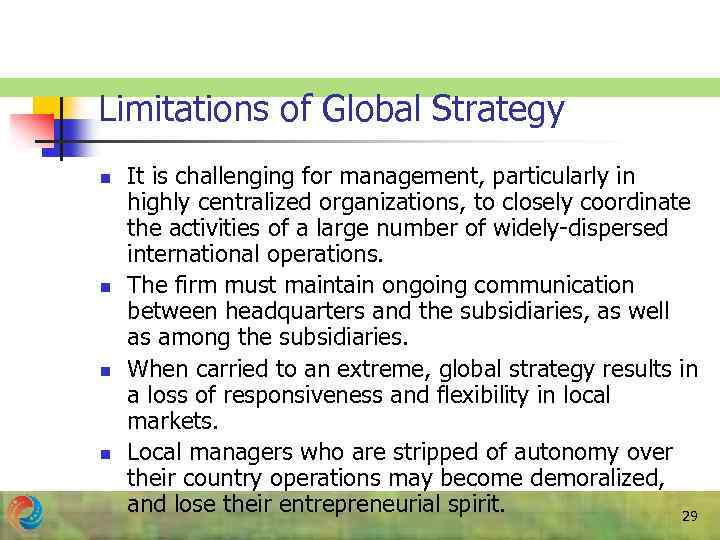 Limitations of Global Strategy

- It is challenging for management, particularly in highly centralized organizations, to closely coordinate the activities of a large number of widely-dispersed international operations.
- The firm must maintain ongoing communication between headquarters and the subsidiaries, as well as among the subsidiaries.
- When carried to an extreme, global strategy results in a loss of responsiveness and flexibility in local markets.
- Local managers who are stripped of autonomy over their country operations may become demoralized, and lose their entrepreneurial spirit.

29